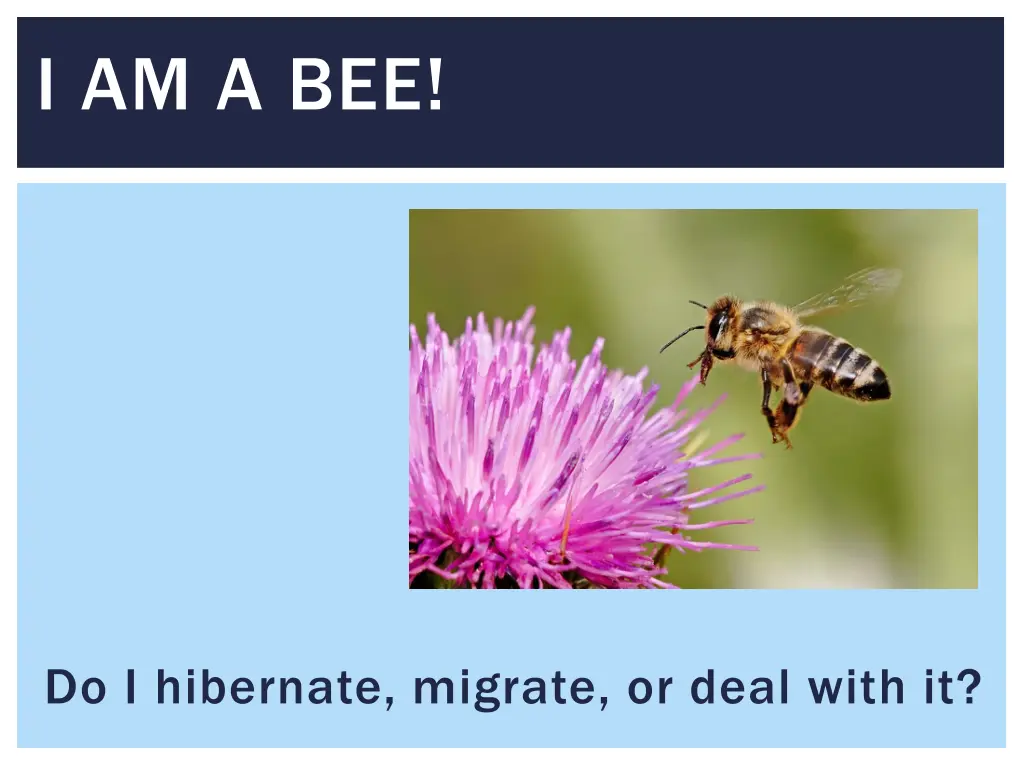 I AM A BEE!

Do I hibernate, migrate, or deal with it?